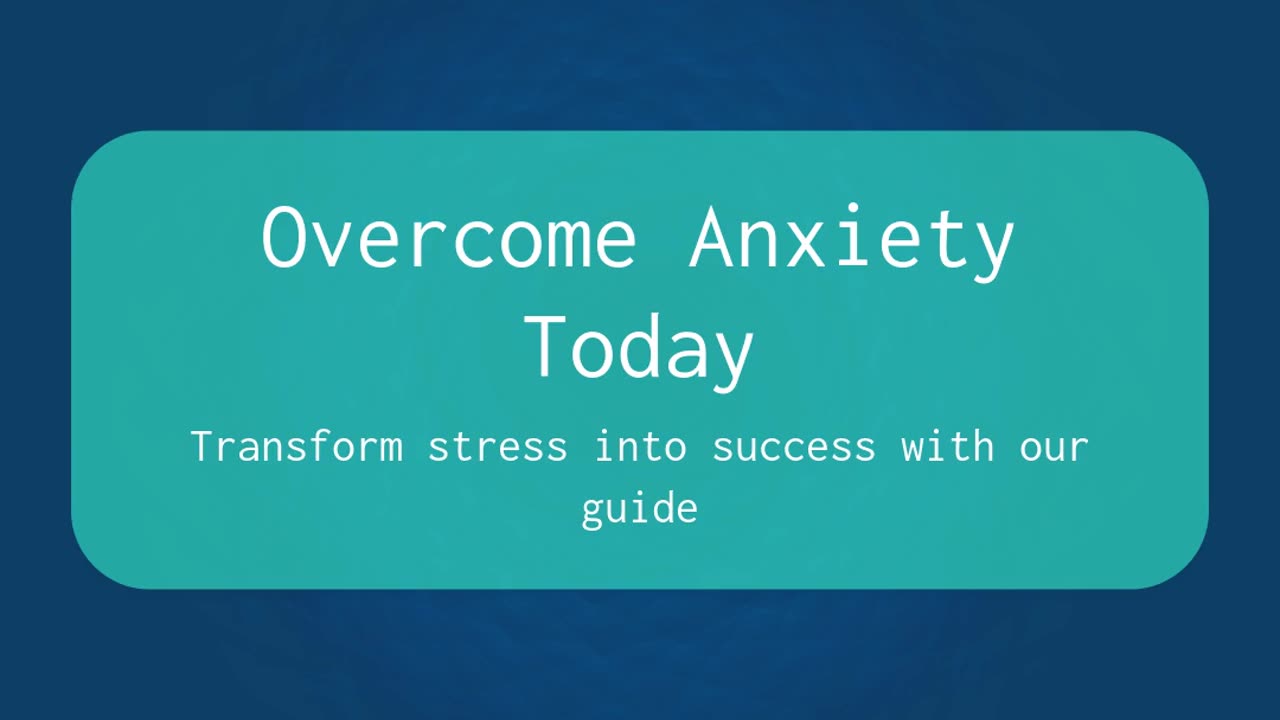 Overcome Anxiety Today

Transform stress into success with our guide